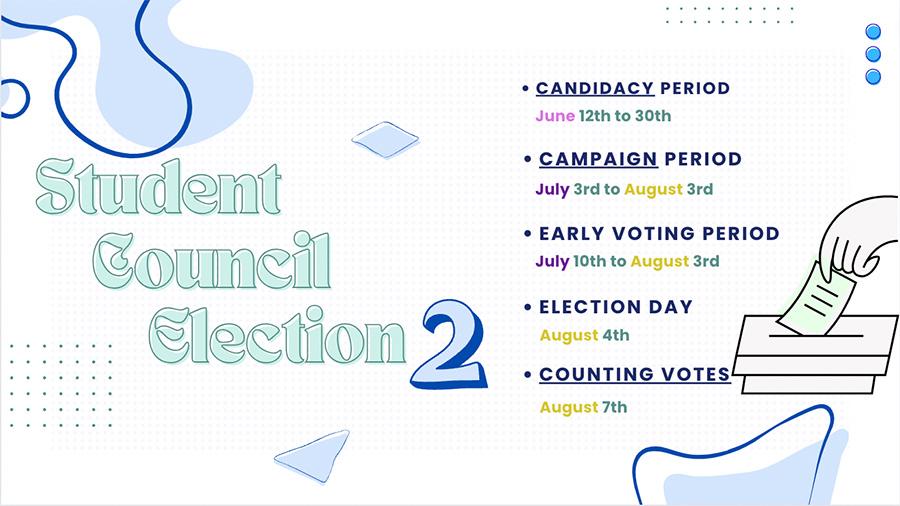 Student Council Election 2

• CANDIDACY PERIOD
June 12th to 30th

• CAMPAIGN PERIOD
July 3rd to August 3rd

• EARLY VOTING PERIOD
July 10th to August 3rd

• ELECTION DAY
August 4th

• COUNTING VOTES
August 7th